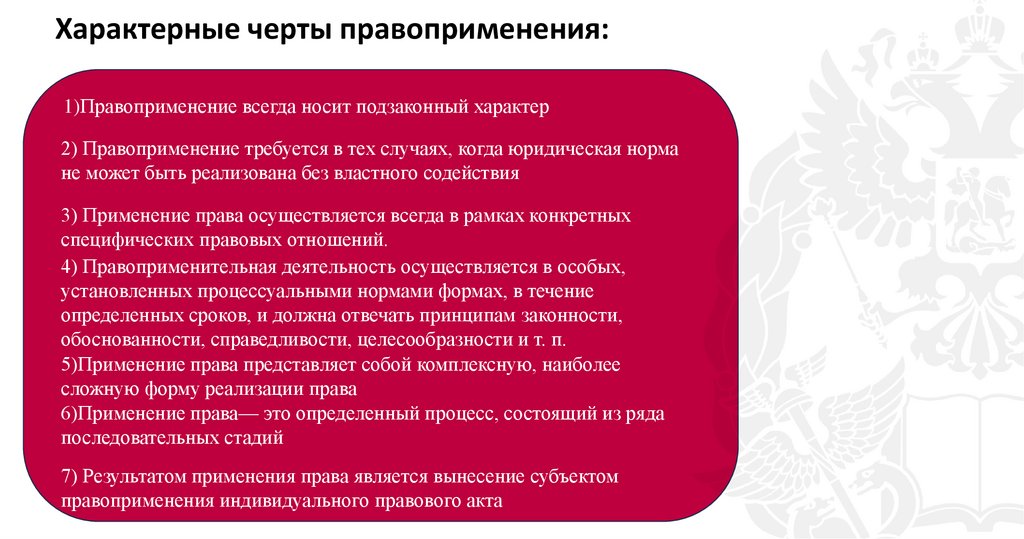 Характерные черты правоприменения:

1)Правоприменение всегда носит подзаконный характер

2) Правоприменение требуется в тех случаях, когда юридическая норма не может быть реализована без властного содействия

3) Применение права осуществляется всегда в рамках конкретных специфических правовых отношений.

4) Правоприменительная деятельность осуществляется в особых, установленных процессуальными нормами формах, в течение определенных сроков, и должна отвечать принципам законности, обоснованности, справедливости, целесообразности и т. п.

5)Применение права представляет собой комплексную, наиболее сложную форму реализации права

6)Применение права— это определенный процесс, состоящий из ряда последовательных стадий

7) Результатом применения права является вынесение субъектом правоприменения индивидуального правового акта